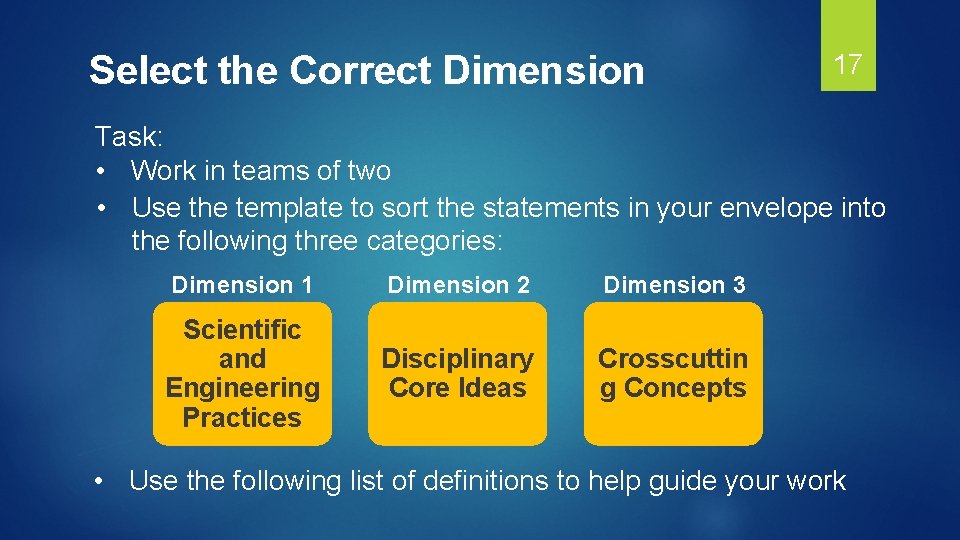 Select the Correct Dimension

17

Task:
• Work in teams of two
• Use the template to sort the statements in your envelope into the following three categories:

Dimension 1

Scientific and Engineering Practices

Dimension 2

Disciplinary Core Ideas

Dimension 3

Crosscuttin g Concepts

• Use the following list of definitions to help guide your work